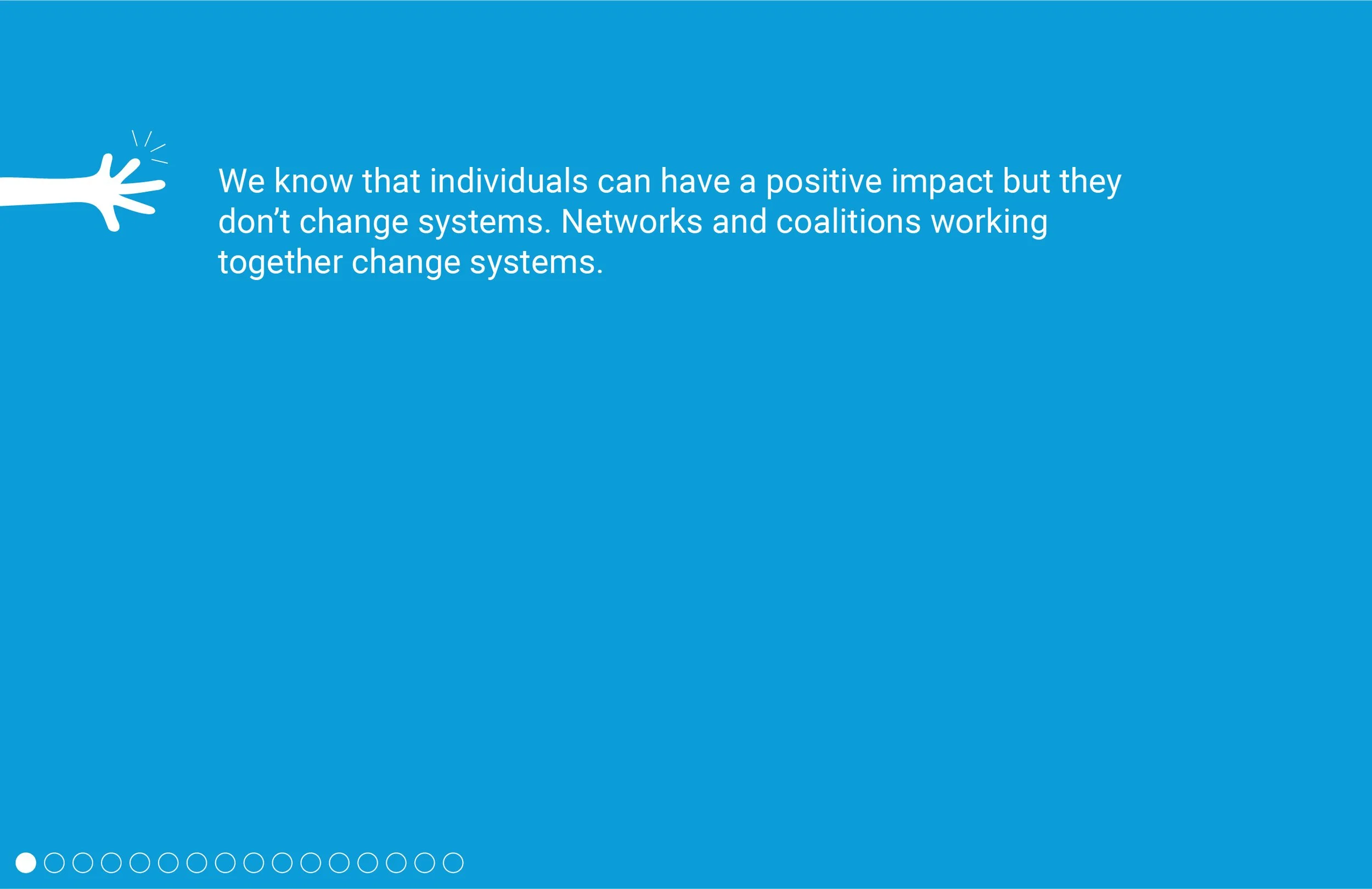 We know that individuals can have a positive impact but they don’t change systems. Networks and coalitions working together change systems.